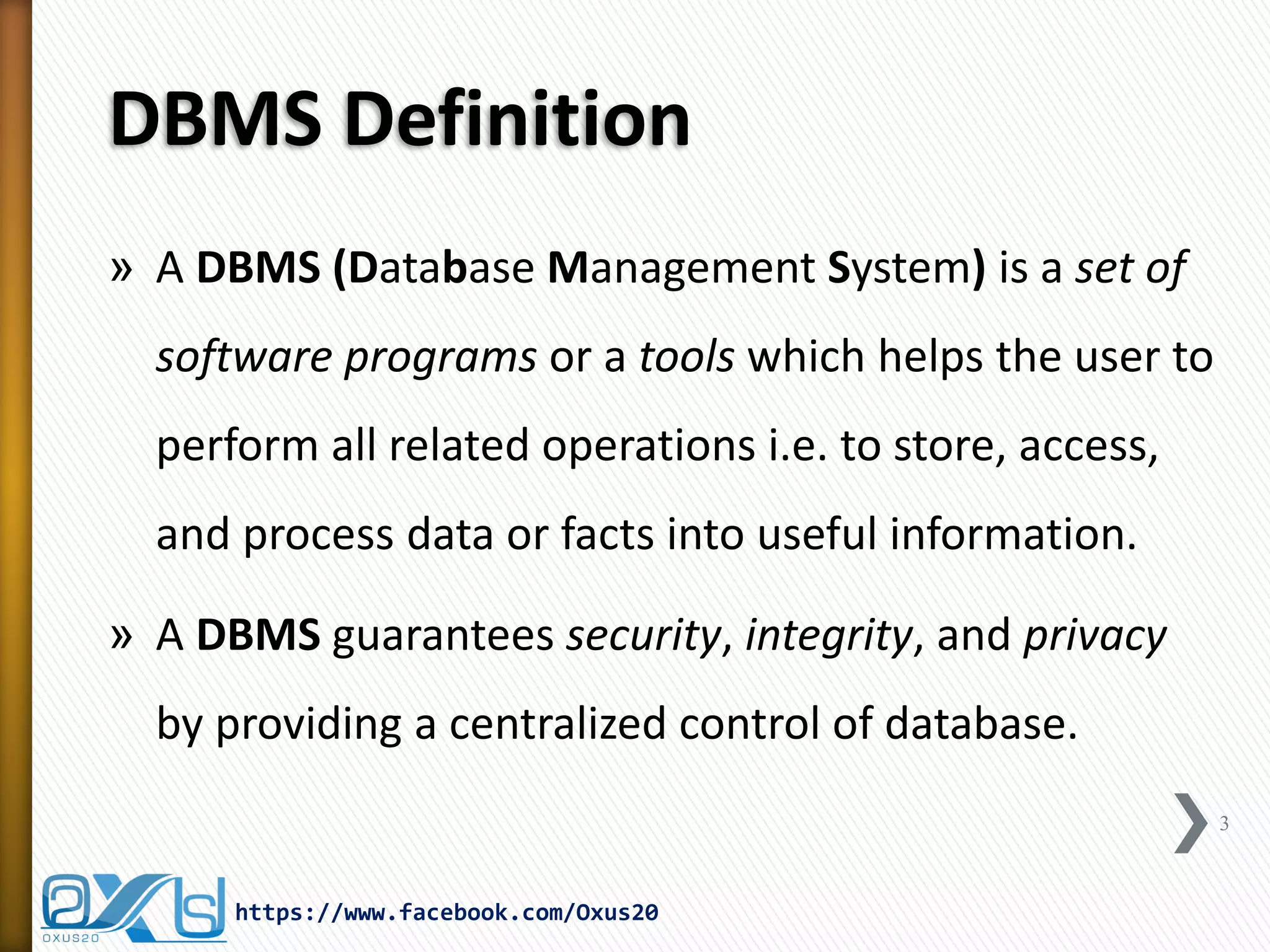 DBMS Definition

» A DBMS (Database Management System) is a set of software programs or a tools which helps the user to perform all related operations i.e. to store, access, and process data or facts into useful information.

» A DBMS guarantees security, integrity, and privacy by providing a centralized control of database.

3

OXUS20

https://www.facebook.com/Oxus20